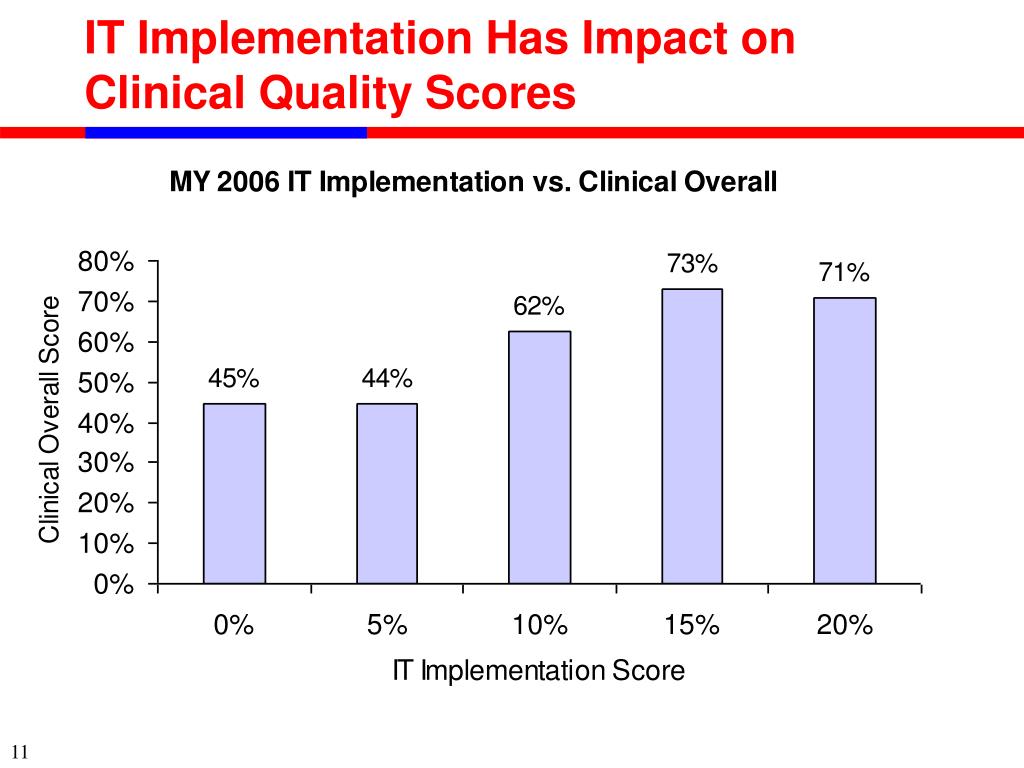 IT Implementation Has Impact on Clinical Quality Scores

MY 2006 IT Implementation vs. Clinical Overall

Clinical Overall Score

80%
70%
60%
50%
40%
30%
20%
10%
0%

45%
44%
62%
73%
71%

0%
5%
10%
15%
20%

IT Implementation Score

11